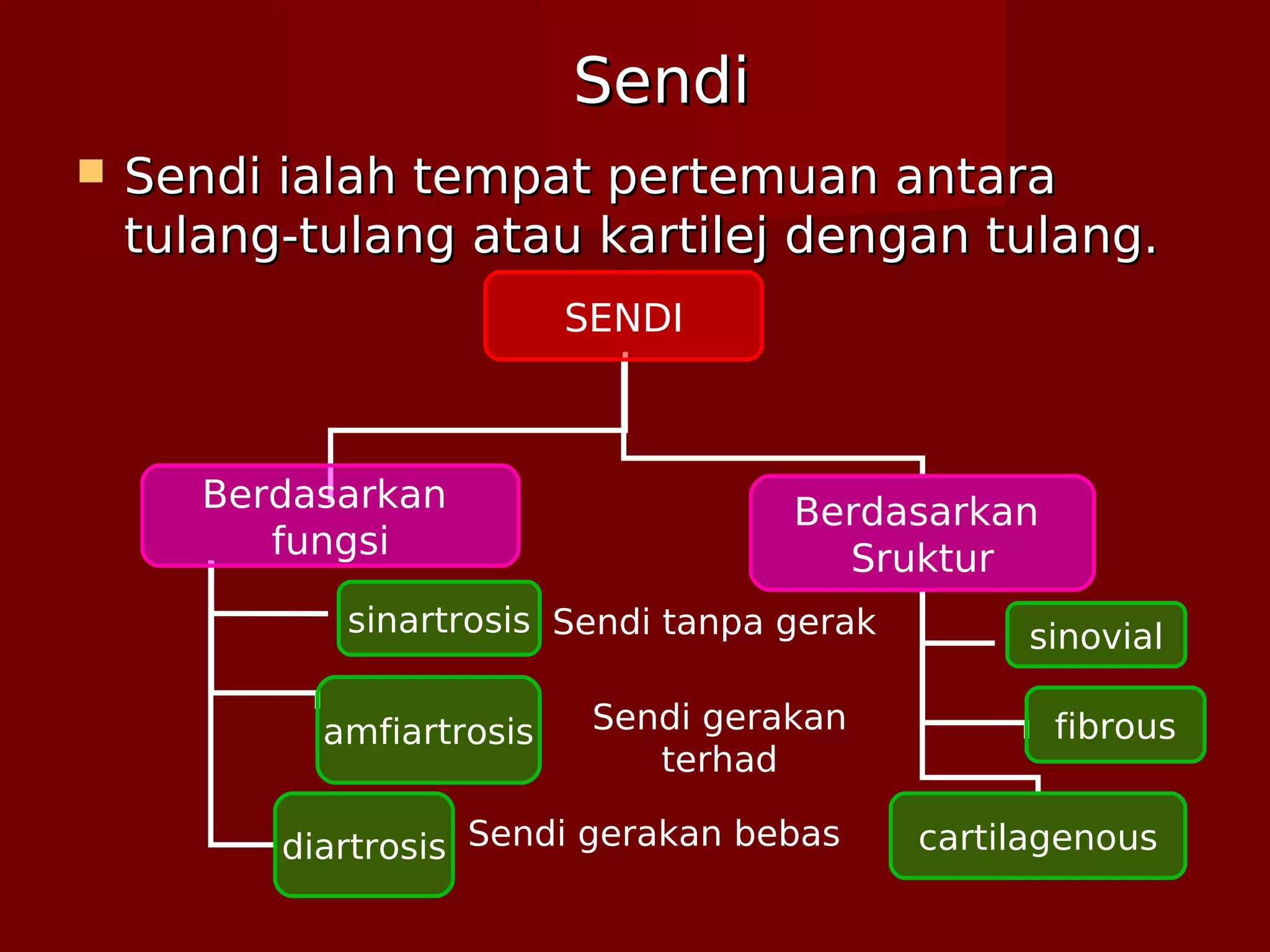 Sendi

Sendi ialah tempat pertemuan antara tulang-tulang atau kartilej dengan tulang.

SENDI

Berdasarkan fungsi

sinartrosis

Sendi tanpa gerak

amfiartrosis

Sendi gerakan terhad

diartrosis

Sendi gerakan bebas

Berdasarkan Sruktur

sinovial

fibrous

cartilagenous